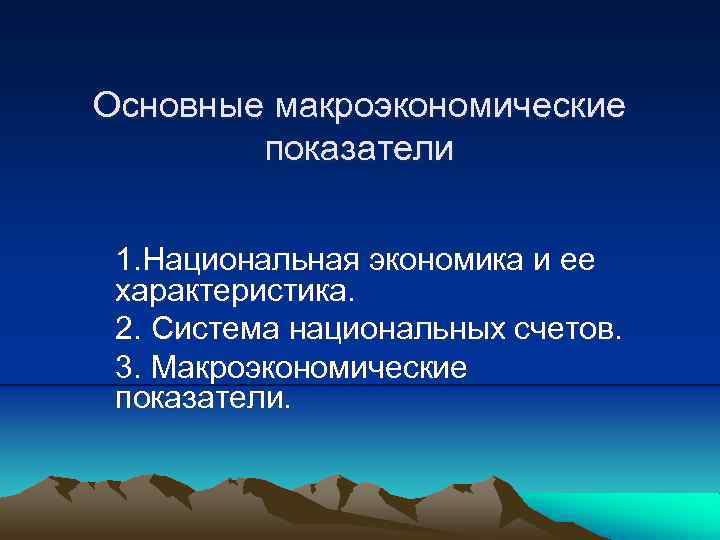 Основные макроэкономические показатели

1.Национальная экономика и ее характеристика.

2. Система национальных счетов.

3. Макроэкономические показатели.